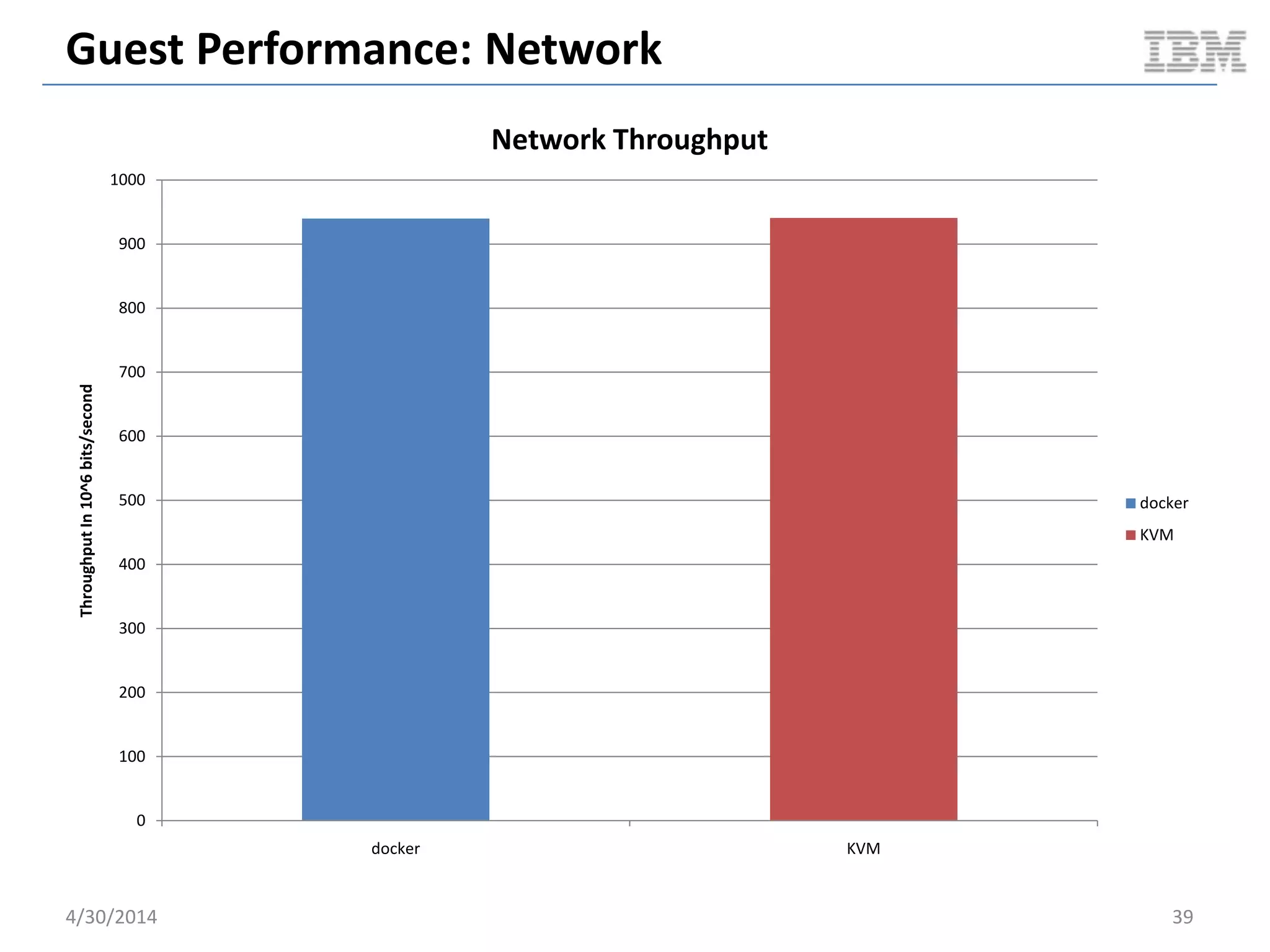 Guest Performance: Network

IBM

Network Throughput

Throughput In 10^6 bits/second

1000
900
800
700
600
500
400
300
200
100
0

docker
KVM

docker
KVM

4/30/2014

39